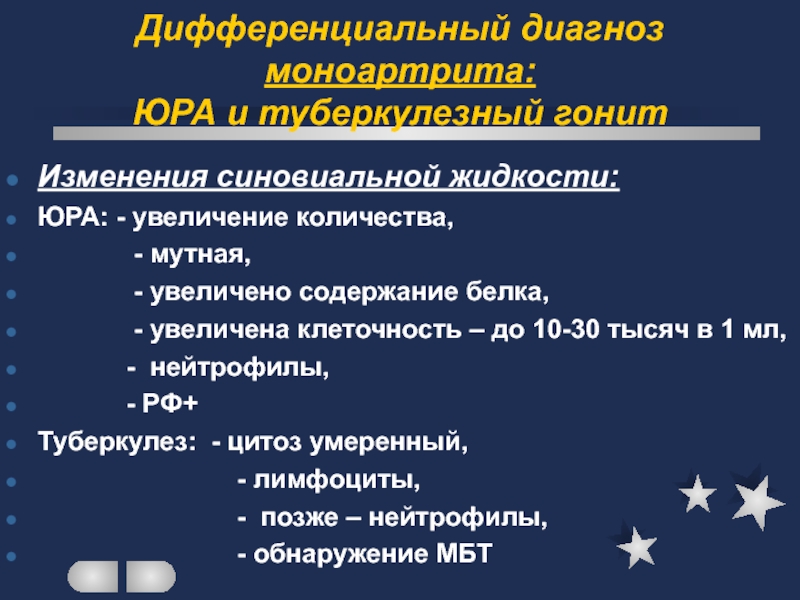 Дифференциальный диагноз моноартрита: ЮРА и туберкулезный гонит

Изменения синовиальной жидкости:
ЮРА: - увеличение количества,
- мутная,
- увеличено содержание белка,
- увеличена клеточность – до 10-30 тысяч в 1 мл,
- нейтрофилы,
- РФ+
Туберкулез: - цитоз умеренный,
- лимфоциты,
- позже – нейтрофилы,
- обнаружение МБТ